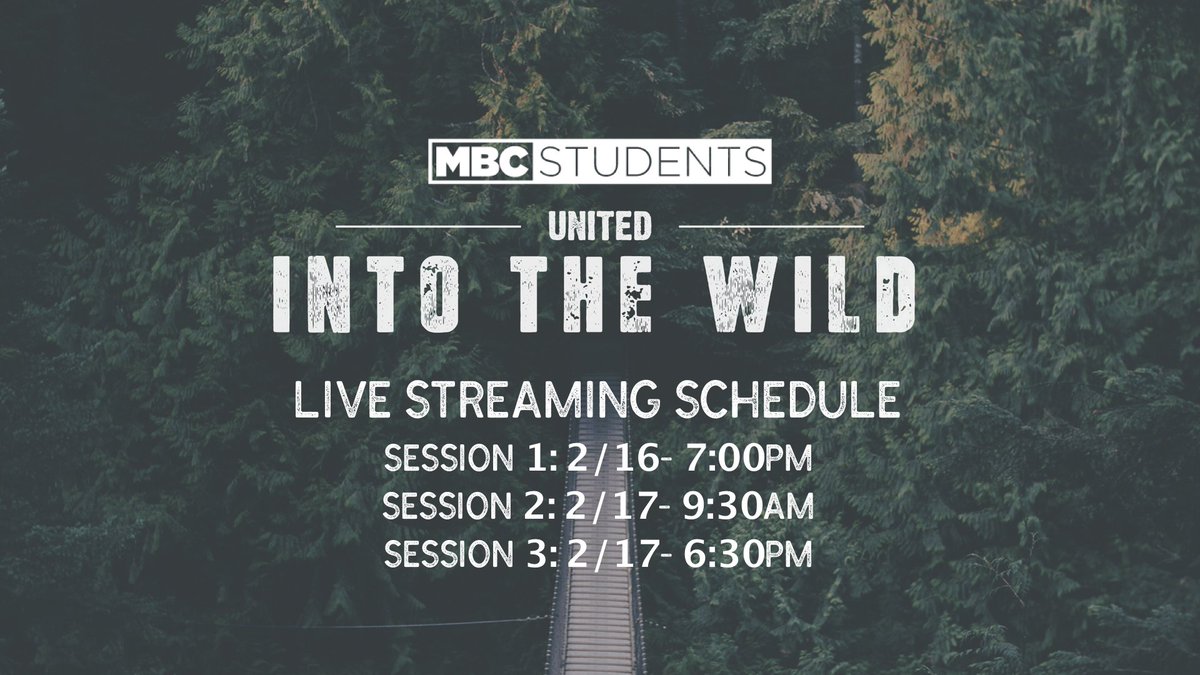 MBC STUDENTS

UNITED

INTO THE WILD

LIVE STREAMING SCHEDULE

SESSION 1: 2/16- 7:00PM
SESSION 2: 2/17- 9:30AM
SESSION 3: 2/17- 6:30PM